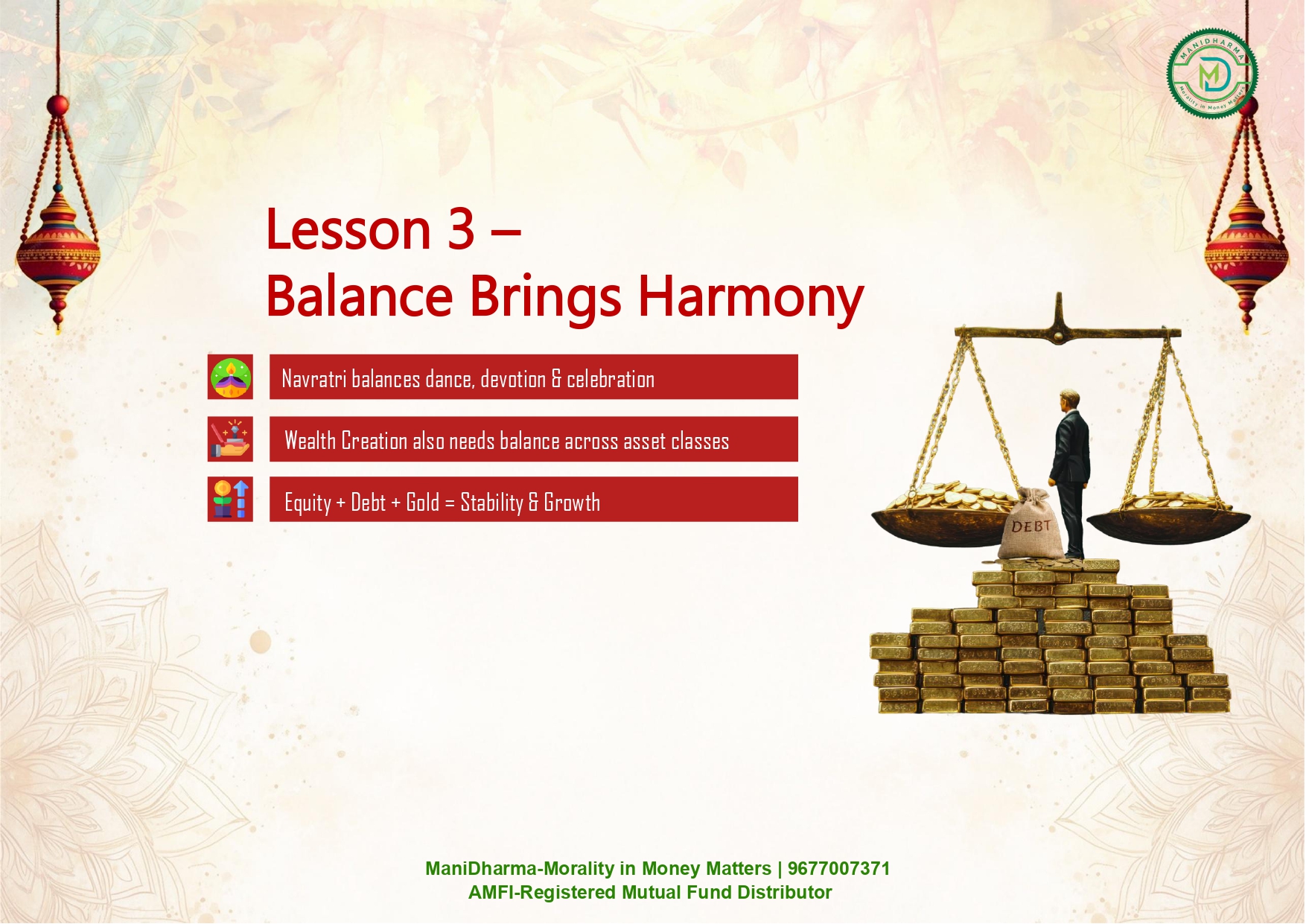 MANIDHARMA
MD
Morality in Money Matters

Lesson 3 –
Balance Brings Harmony

Navratri balances dance, devotion & celebration

Wealth Creation also needs balance across asset classes

Equity + Debt + Gold = Stability & Growth

DEBT

ManiDharma-Morality in Money Matters | 9677007371
AMFI-Registered Mutual Fund Distributor